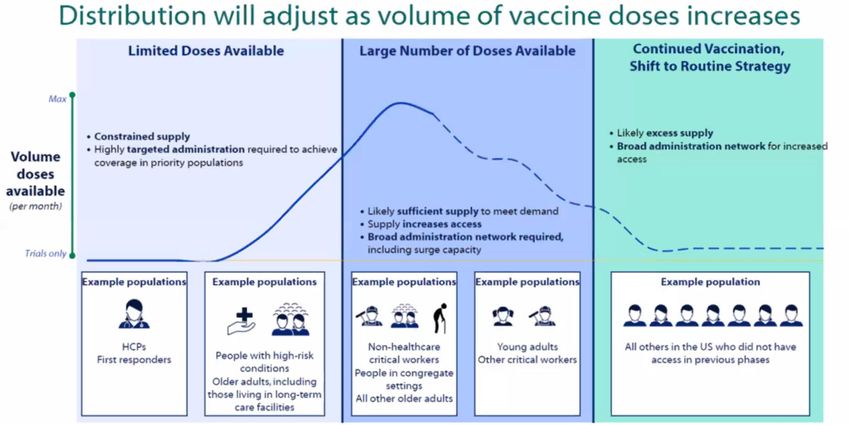 Distribution will adjust as volume of vaccine doses increases

Limited Doses Available

Large Number of Doses Available

Continued Vaccination, Shift to Routine Strategy

Max

Volume doses available
(per month)

Trials only

• Constrained supply
• Highly targeted administration required to achieve coverage in priority populations

• Likely sufficient supply to meet demand
• Supply increases access
• Broad administration network required, including surge capacity

• Likely excess supply
• Broad administration network for increased access

Example populations

HCPs
First responders

Example populations

People with high-risk conditions
Older adults, including those living in long-term care facilities

Example populations

Non-healthcare critical workers
People in congregate settings
All other older adults

Example populations

Young adults
Other critical workers

Example population

All others in the US who did not have access in previous phases